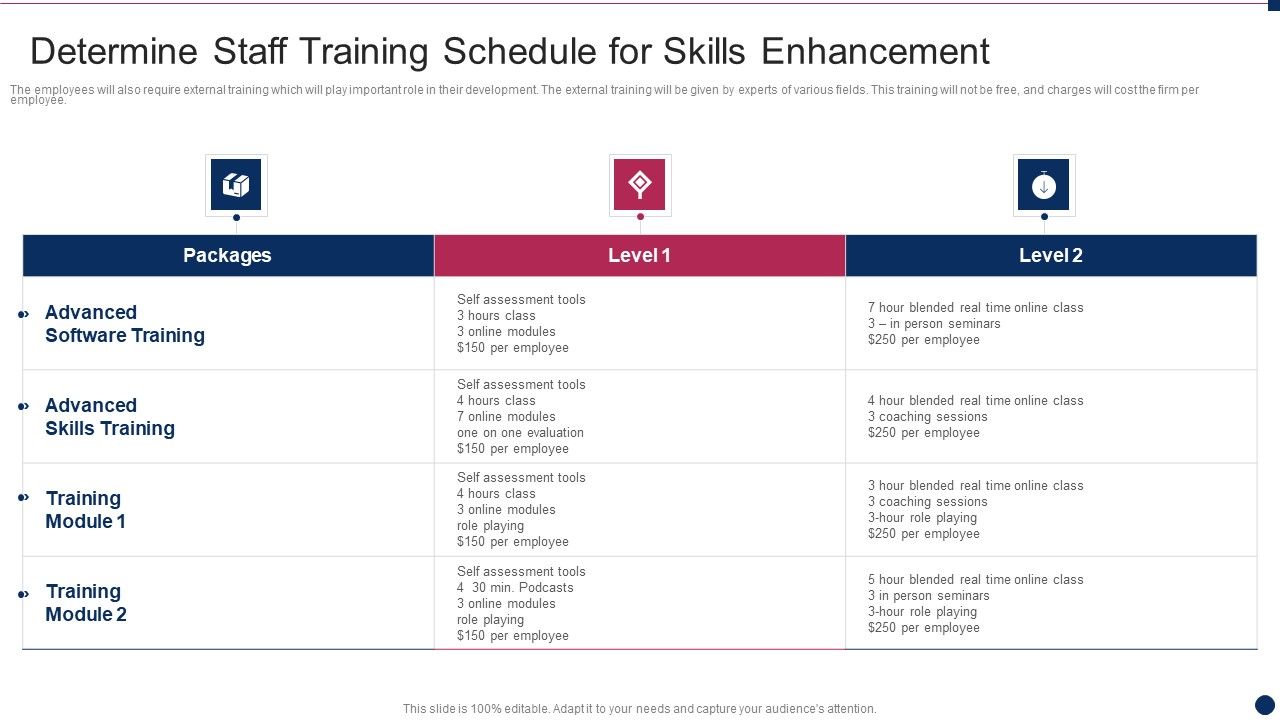 Determine Staff Training Schedule for Skills Enhancement

The employees will also require external training which will play important role in their development. The external training will be given by experts of various fields. This training will not be free, and charges will cost the firm per employee.

| Packages | Level 1 | Level 2 |
|---|---|---|
| Advanced Software Training | Self assessment tools 3 hours class 3 online modules \$150 per employee | 7 hour blended real time online class 3 – in person seminars \$250 per employee |
| Advanced Skills Training | Self assessment tools 4 hours class 7 online modules one on one evaluation \$150 per employee | 4 hour blended real time online class 3 coaching sessions \$250 per employee |
| Training Module 1 | Self assessment tools 4 hours class 3 online modules role playing \$150 per employee | 3 hour blended real time online class 3 coaching sessions 3-hour role playing \$250 per employee |
| Training Module 2 | Self assessment tools 4 30 min. Podcasts 3 online modules role playing \$150 per employee | 5 hour blended real time online class 3 in person seminars 3-hour role playing \$250 per employee |

This slide is 100% editable. Adapt it to your needs and capture your audience's attention.